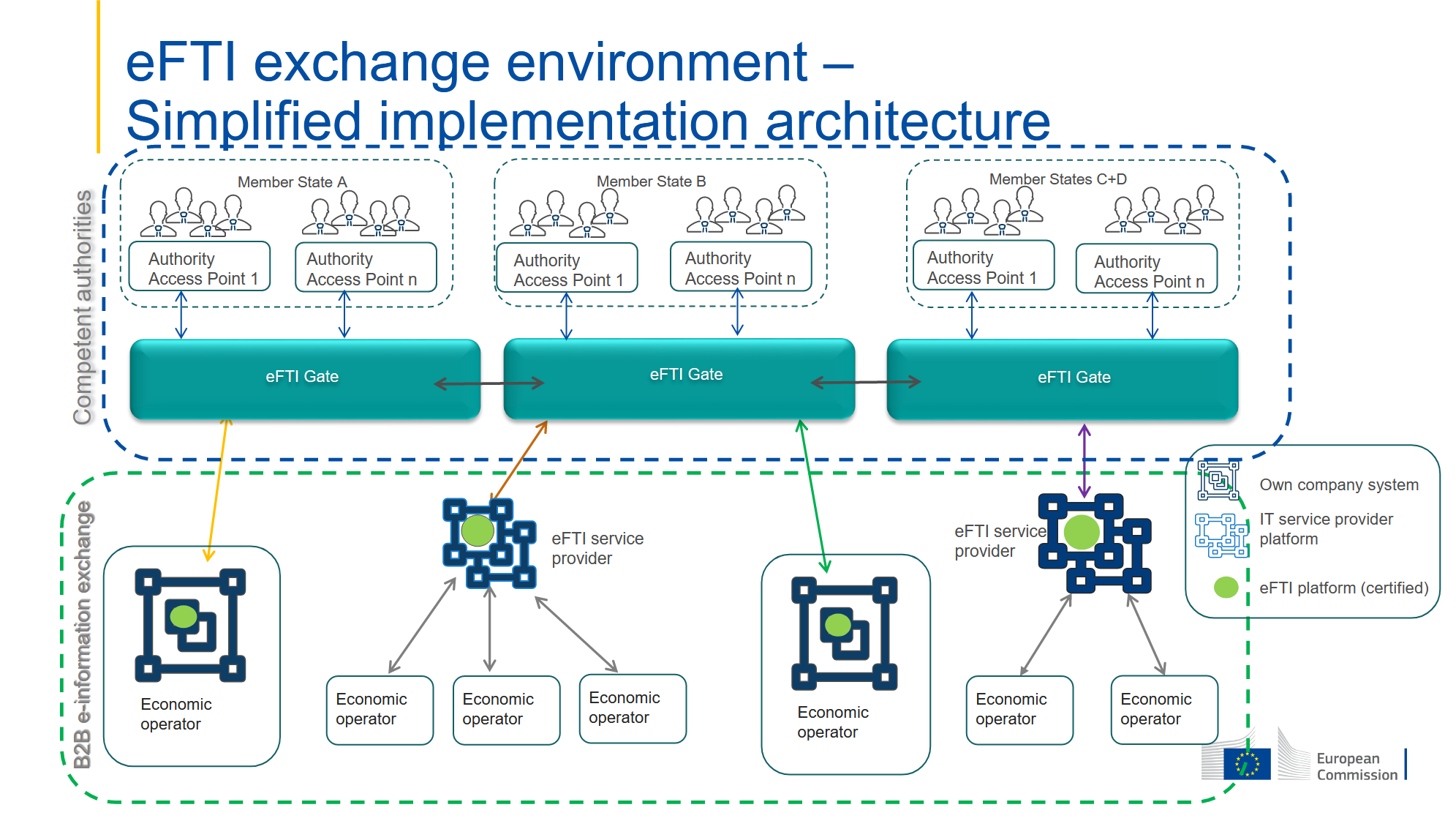 eFTI exchange environment – Simplified implementation architecture

Competent authorities

Member State A

Authority Access Point 1

Authority Access Point n

Member State B

Authority Access Point 1

Authority Access Point n

Member States C+D

Authority Access Point 1

Authority Access Point n

eFTI Gate

eFTI Gate

eFTI Gate

B2B e-information exchange

Economic operator

eFTI service provider

Economic operator

Economic operator

Economic operator

Economic operator

eFTI service provider

Economic operator

Economic operator

Own company system

IT service provider platform

eFTI platform (certified)

European Commission